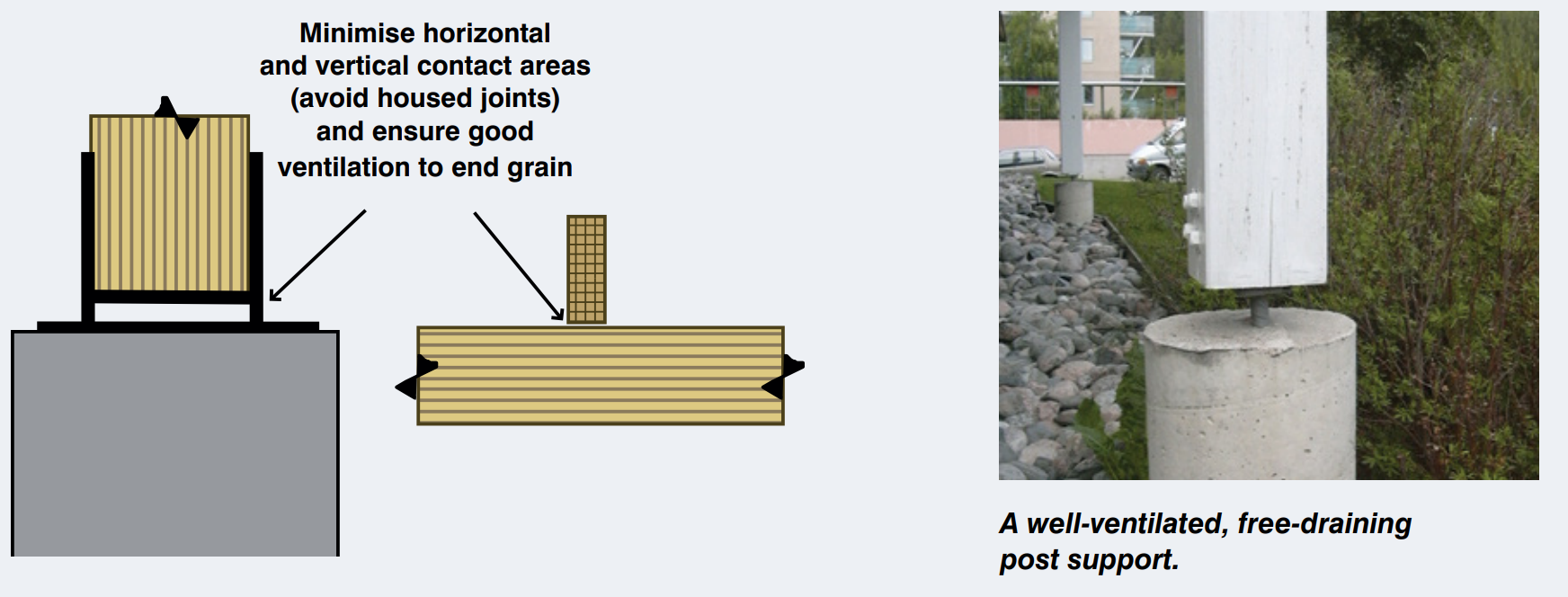 Minimise horizontal and vertical contact areas (avoid housed joints) and ensure good ventilation to end grain

A well-ventilated, free-draining post support.